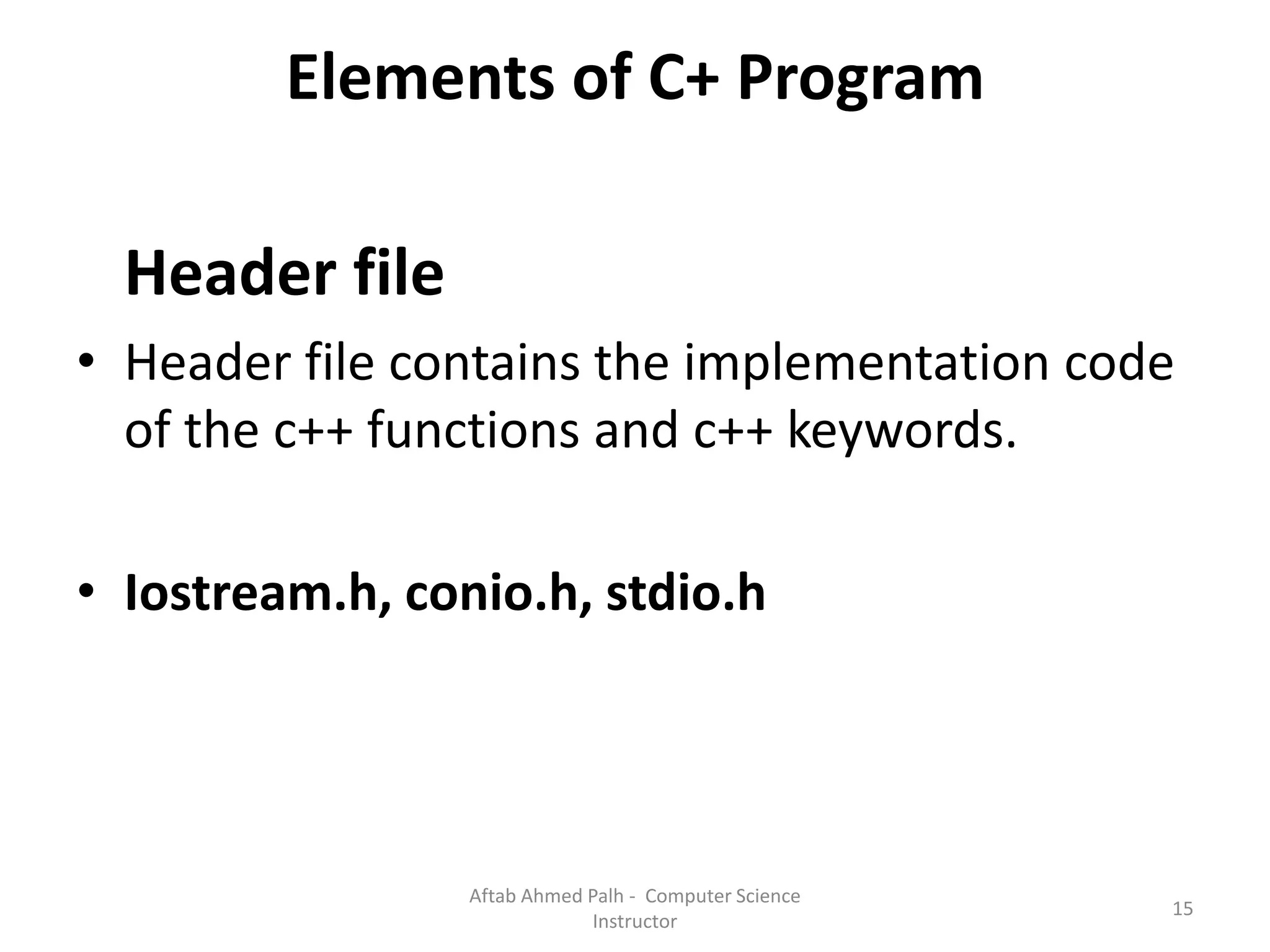 Elements of C+ Program

Header file

• Header file contains the implementation code of the c++ functions and c++ keywords.

• Iostream.h, conio.h, stdio.h

Aftab Ahmed Palh - Computer Science Instructor

15